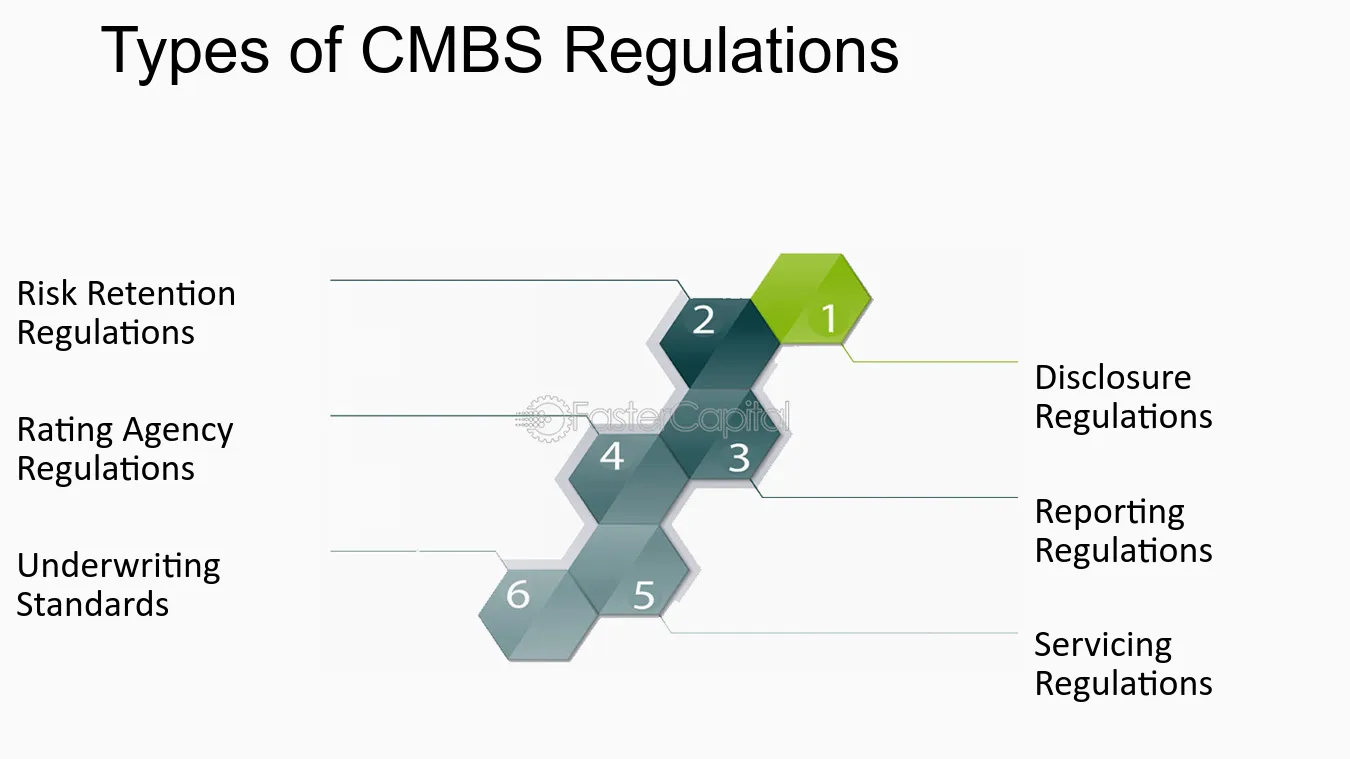 Types of CMBS Regulations

Risk Retention Regulations

Rating Agency Regulations

Underwriting Standards

2

1

4

3

6

5

Disclosure Regulations

Reporting Regulations

Servicing Regulations

FasterCapital